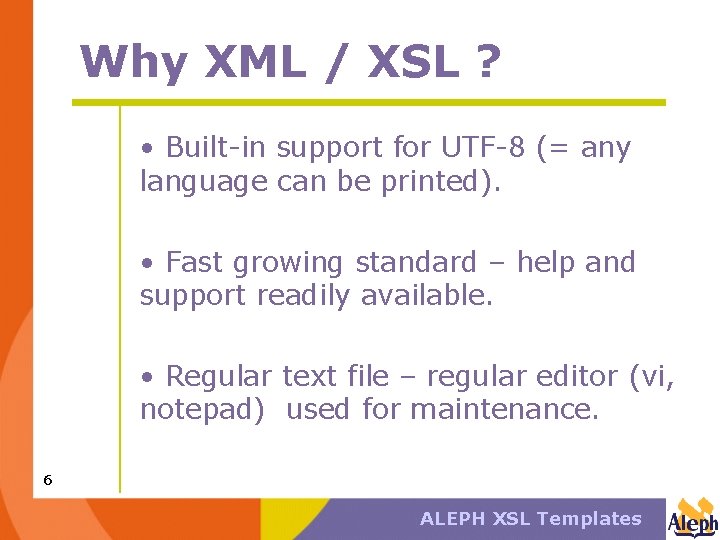 Why XML / XSL ?

• Built-in support for UTF-8 (= any language can be printed).

• Fast growing standard – help and support readily available.

• Regular text file – regular editor (vi, notepad) used for maintenance.

6

ALEPH XSL Templates

Aleph